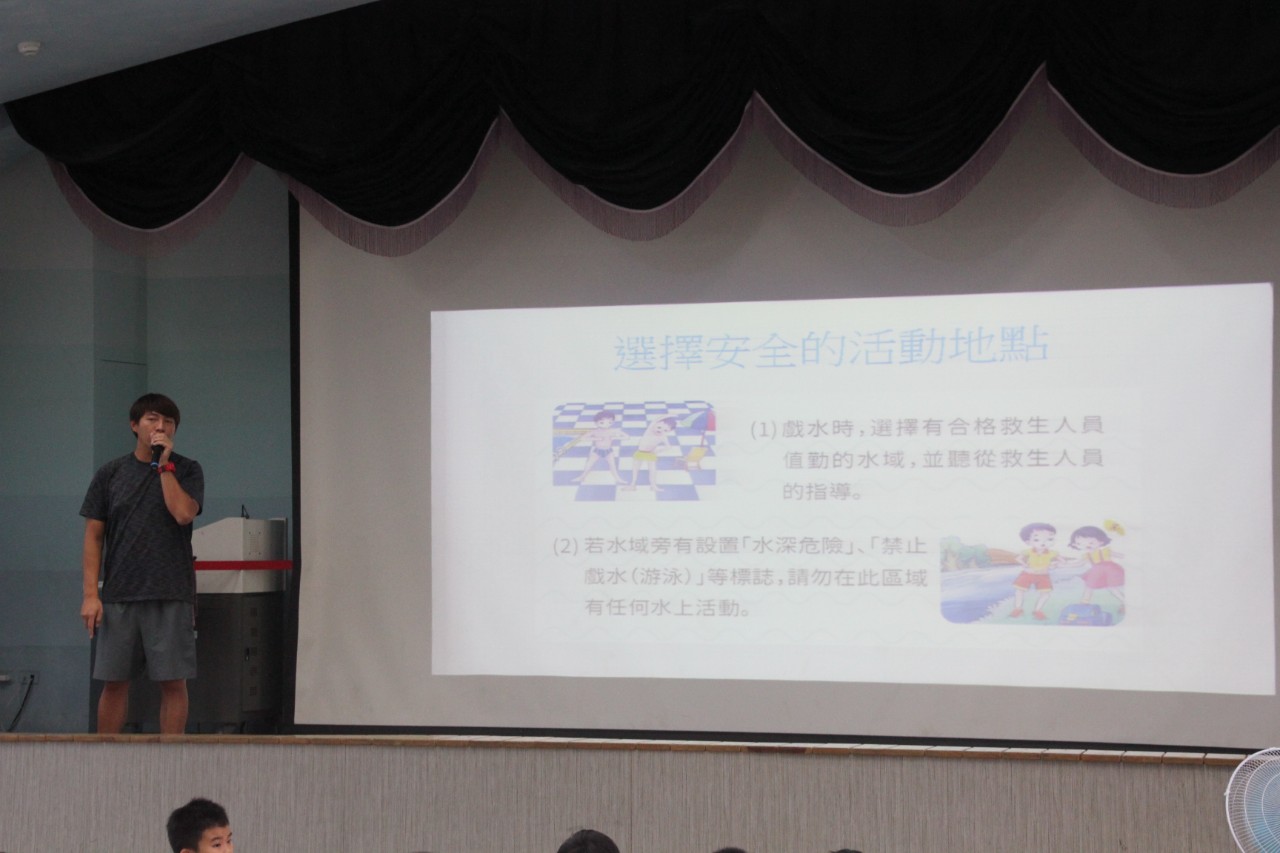 選擇安全的活動地點

(1) 戲水時，選擇有合格救生人員值勤的水域，並聽從救生人員的指導。

(2) 若水域旁有設置「水深危險」、「禁止戲水(游泳)」等標誌，請勿在此區域有任何水上活動。